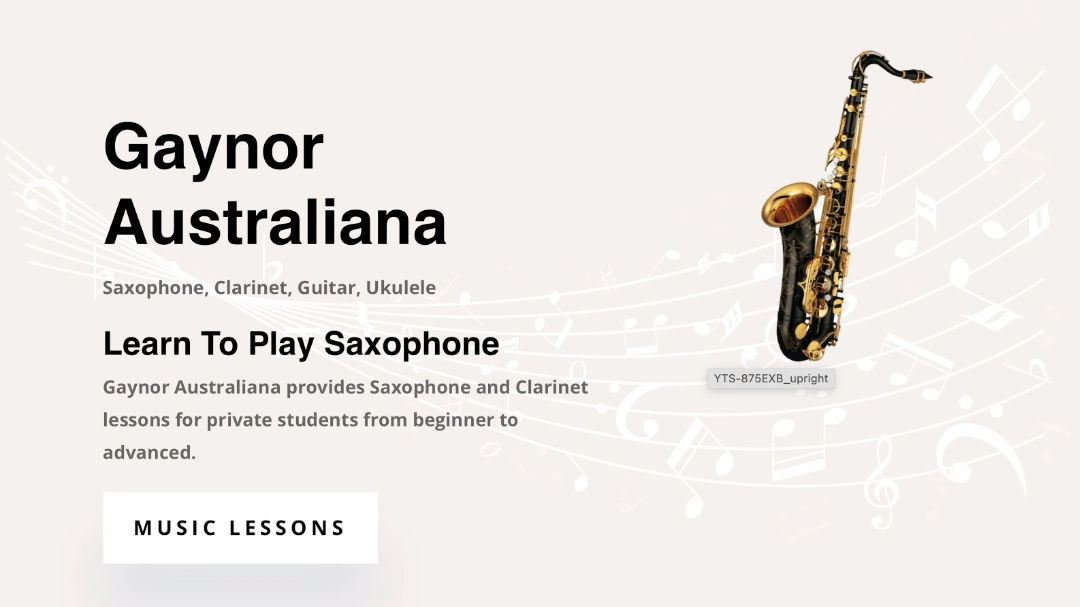 Gaynor Australiana

Saxophone, Clarinet, Guitar, Ukulele

Learn To Play Saxophone

Gaynor Australiana provides Saxophone and Clarinet lessons for private students from beginner to advanced.

MUSIC LESSONS

YTS-875EXB_upright